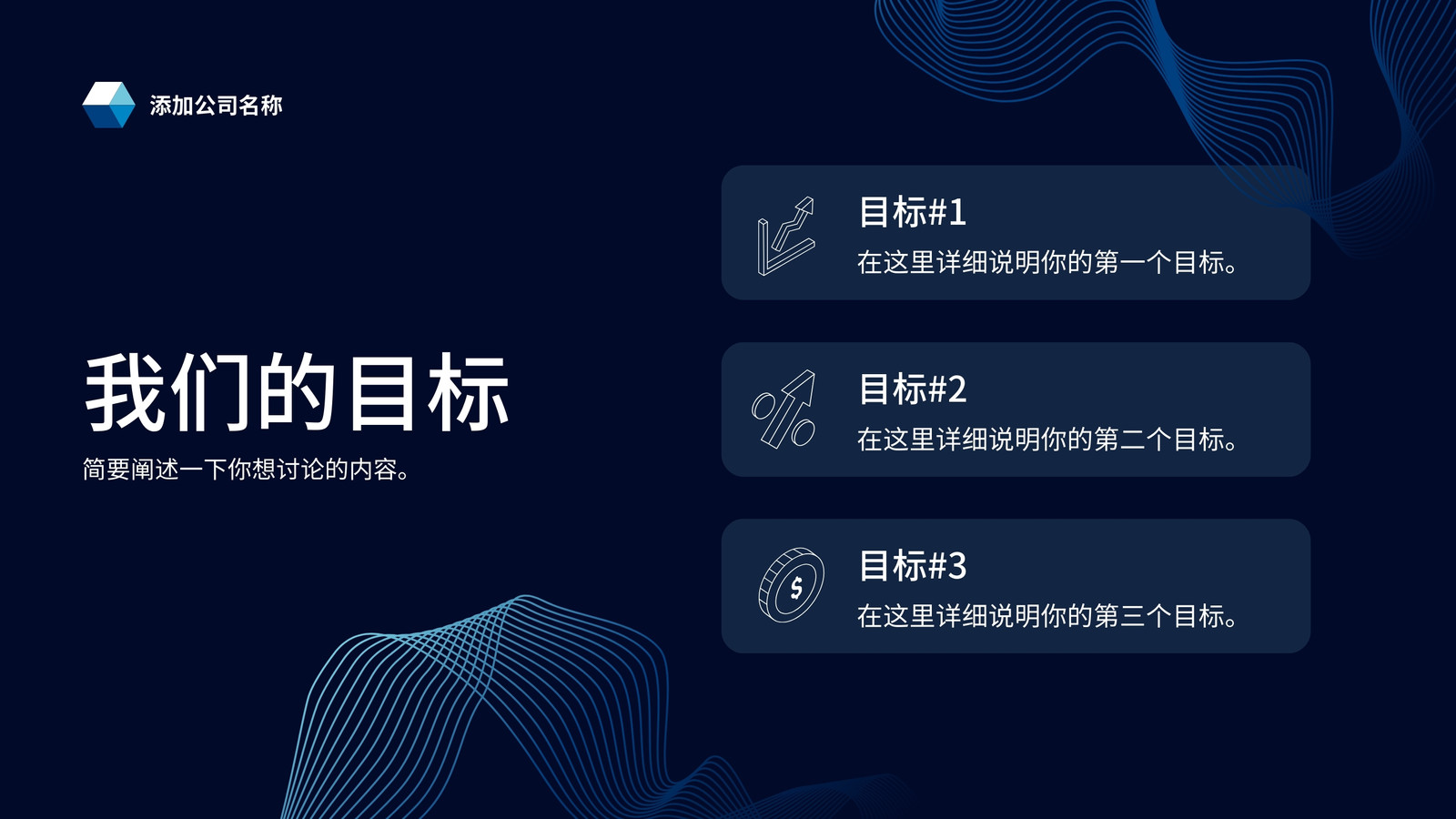 添加公司名称

我们的目标

简要阐述一下你想讨论的内容。

目标#1

在这里详细说明你的第一个目标。

目标#2

在这里详细说明你的第二个目标。

目标#3

在这里详细说明你的第三个目标。